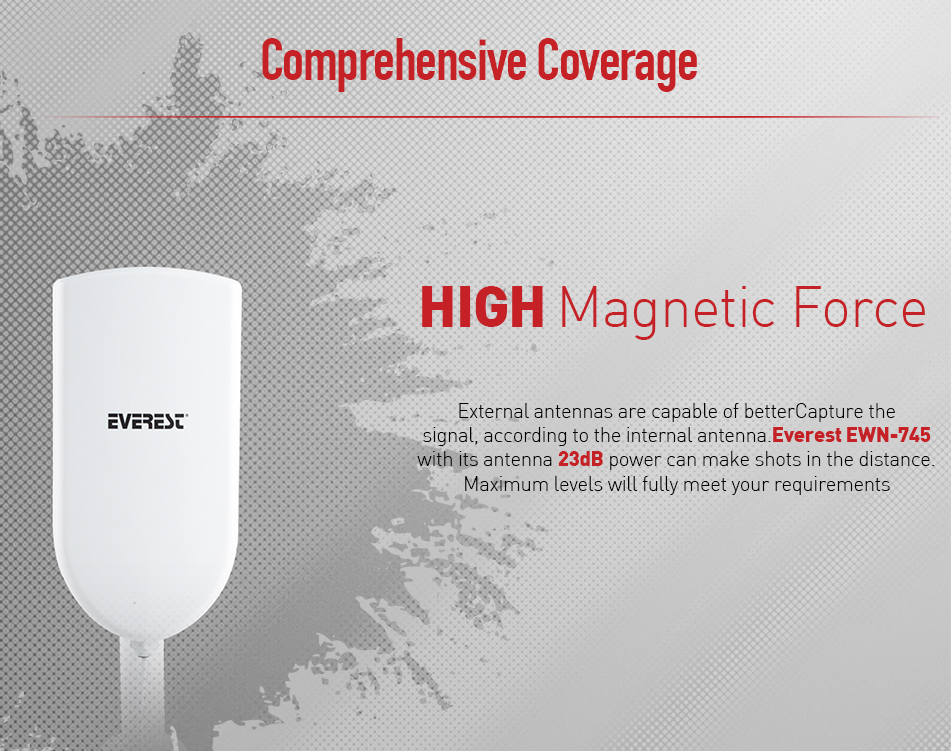 Comprehensive Coverage

EVEREST

HIGH Magnetic Force

External antennas are capable of betterCapture the signal, according to the internal antenna.Everest EWN-745 with its antenna 23dB power can make shots in the distance. Maximum levels will fully meet your requirements